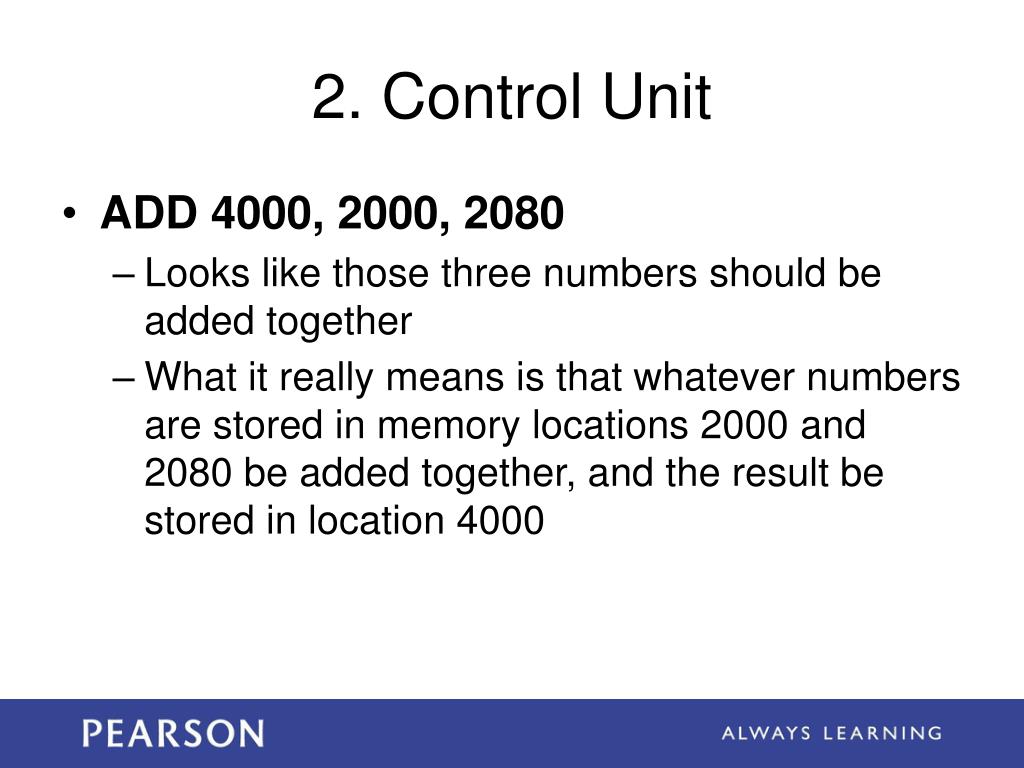 2. Control Unit

• ADD 4000, 2000, 2080

– Looks like those three numbers should be added together

– What it really means is that whatever numbers are stored in memory locations 2000 and 2080 be added together, and the result be stored in location 4000

PEARSON

ALWAYS LEARNING